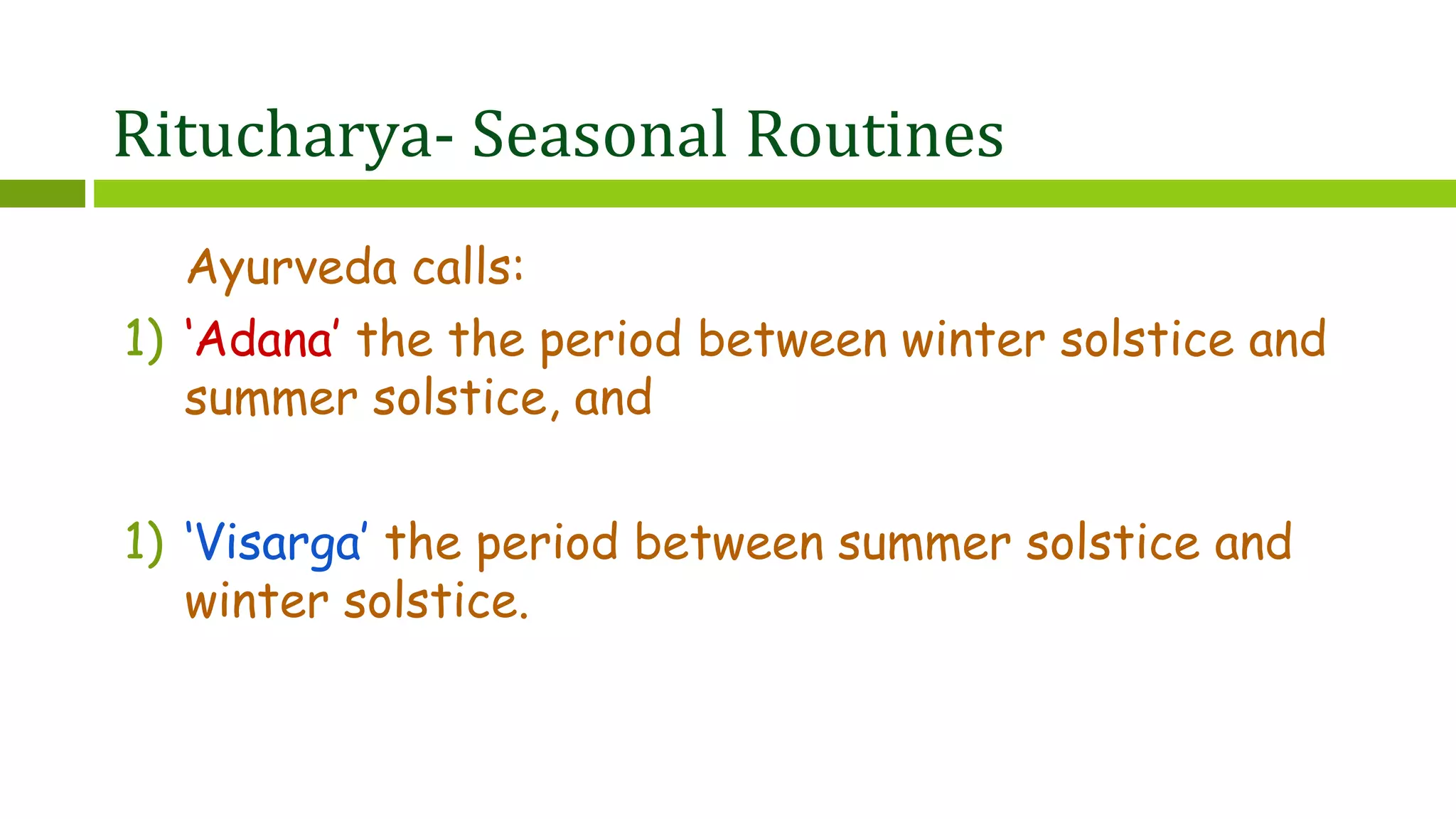 Ritucharya- Seasonal Routines

Ayurveda calls:

1) 'Adana' the the period between winter solstice and summer solstice, and

1) 'Visarga' the period between summer solstice and winter solstice.